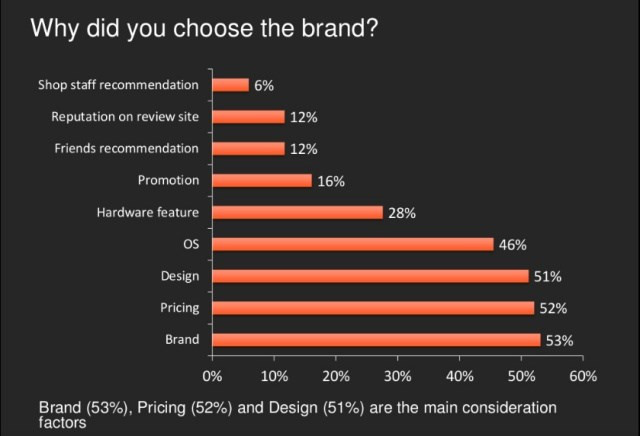 Why did you choose the brand?

Shop staff recommendation
6%
Reputation on review site
12%
Friends recommendation
12%
Promotion
16%
Hardware feature
28%
OS
46%
Design
51%
Pricing
52%
Brand
53%

0%
10%
20%
30%
40%
50%
60%

Brand (53%), Pricing (52%) and Design (51%) are the main consideration factors